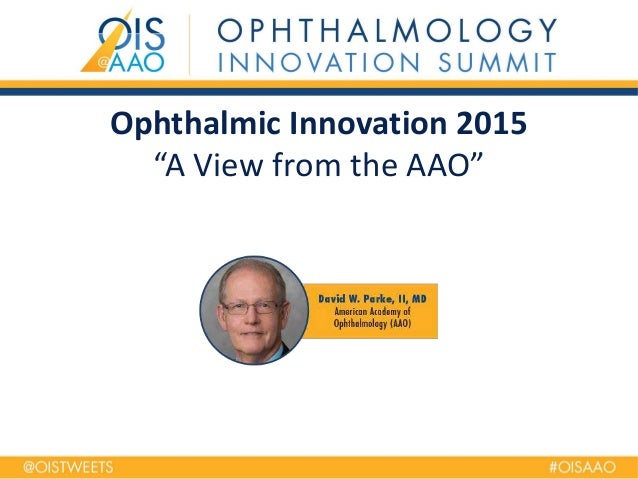 OIS @AAO

OPHTHALMOLOGY INNOVATION SUMMIT

Ophthalmic Innovation 2015
"A View from the AAO"

David W. Parke, II, MD
American Academy of Ophthalmology (AAO)

@OISTWEETS

#OISAAO